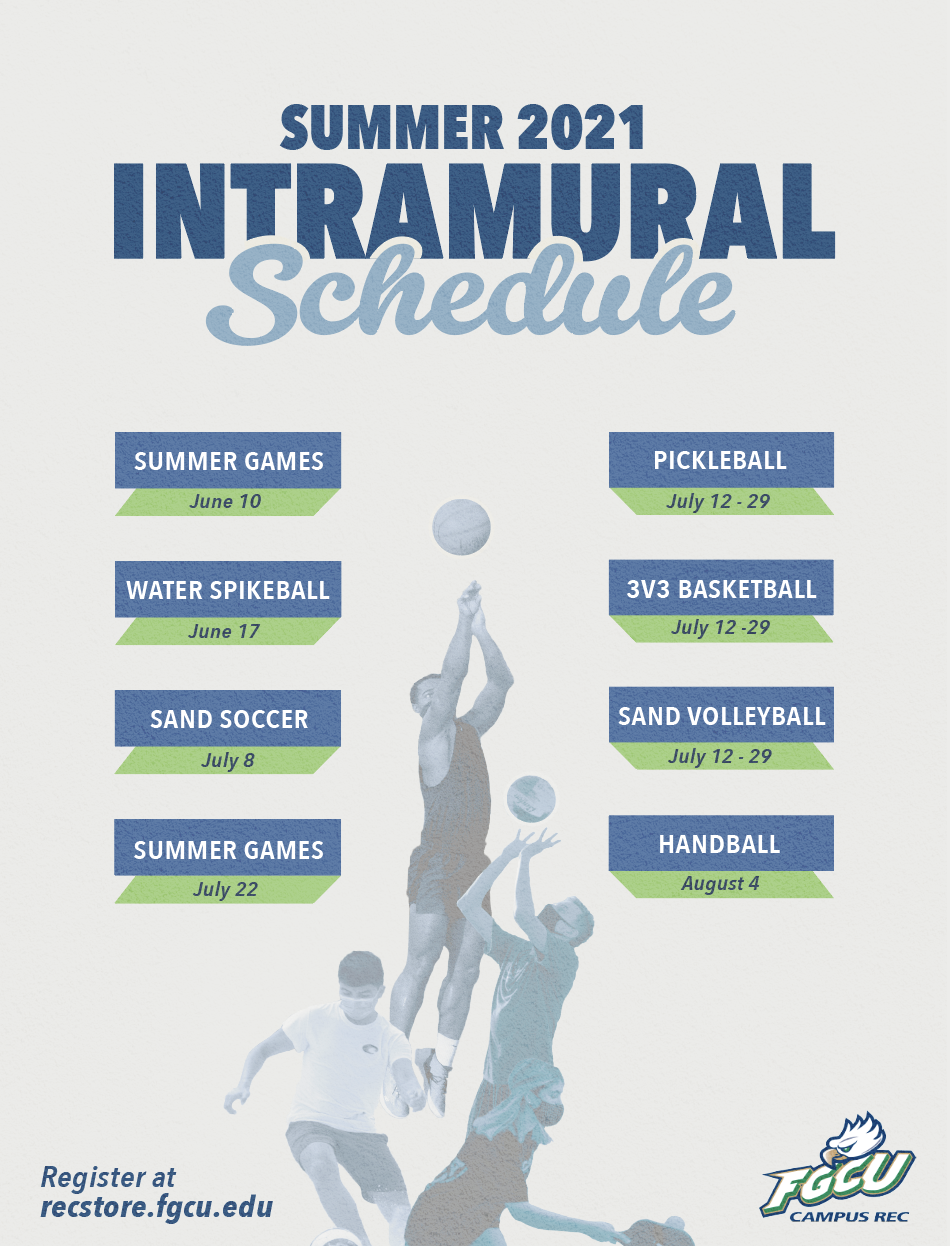 SUMMER 2021
INTRAMURAL
Schedule

SUMMER GAMES
June 10

WATER SPIKEBALL
June 17

SAND SOCCER
July 8

SUMMER GAMES
July 22

PICKLEBALL
July 12 - 29

3V3 BASKETBALL
July 12 -29

SAND VOLLEYBALL
July 12 - 29

HANDBALL
August 4

Register at
recstore.fgcu.edu

FGCU
CAMPUS REC